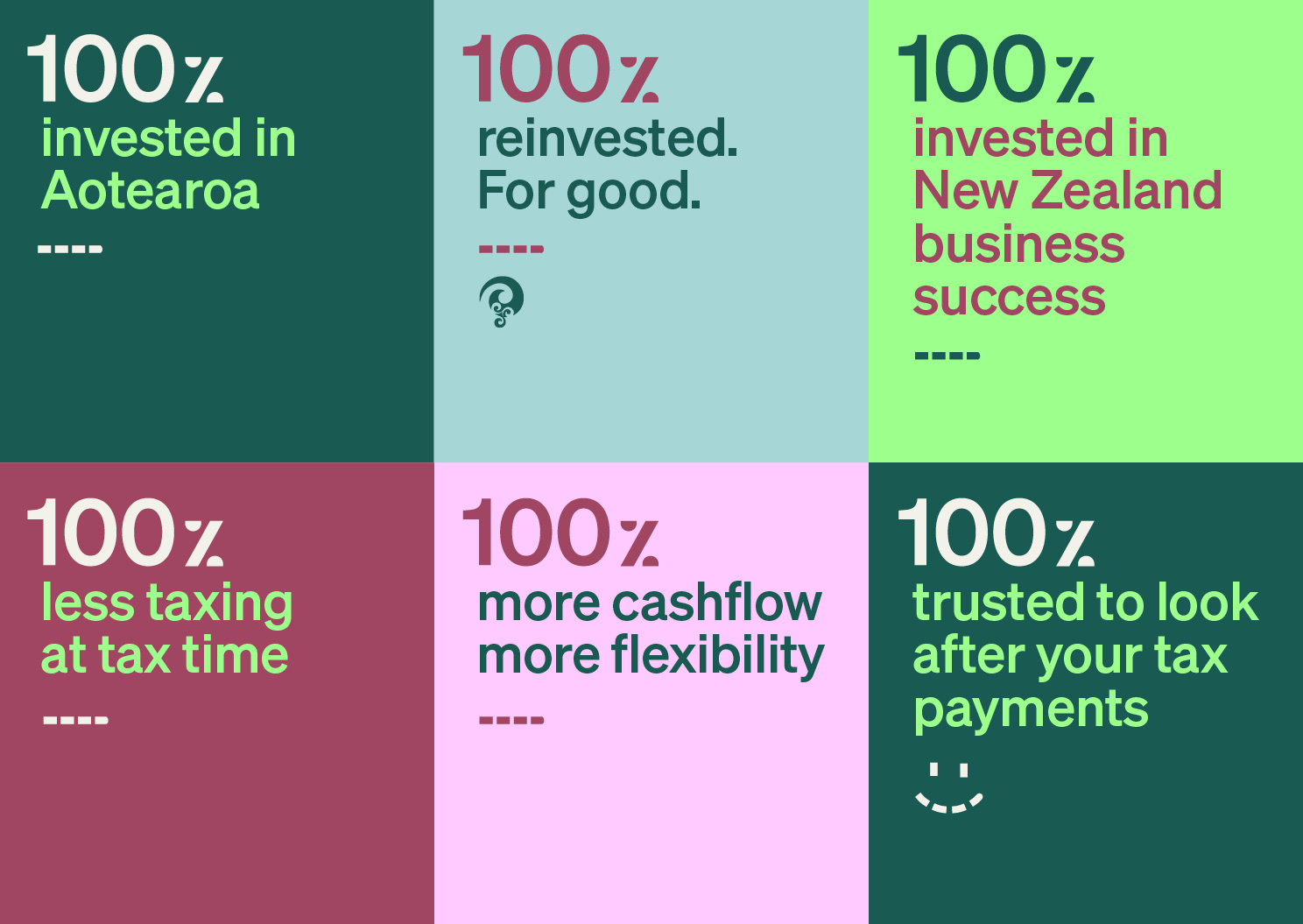 100%
invested in Aotearoa
----

100%
reinvested. For good.
----

100%
invested in New Zealand business success
----

100%
less taxing at tax time
----

100%
more cashflow more flexibility
----

100%
trusted to look after your tax payments